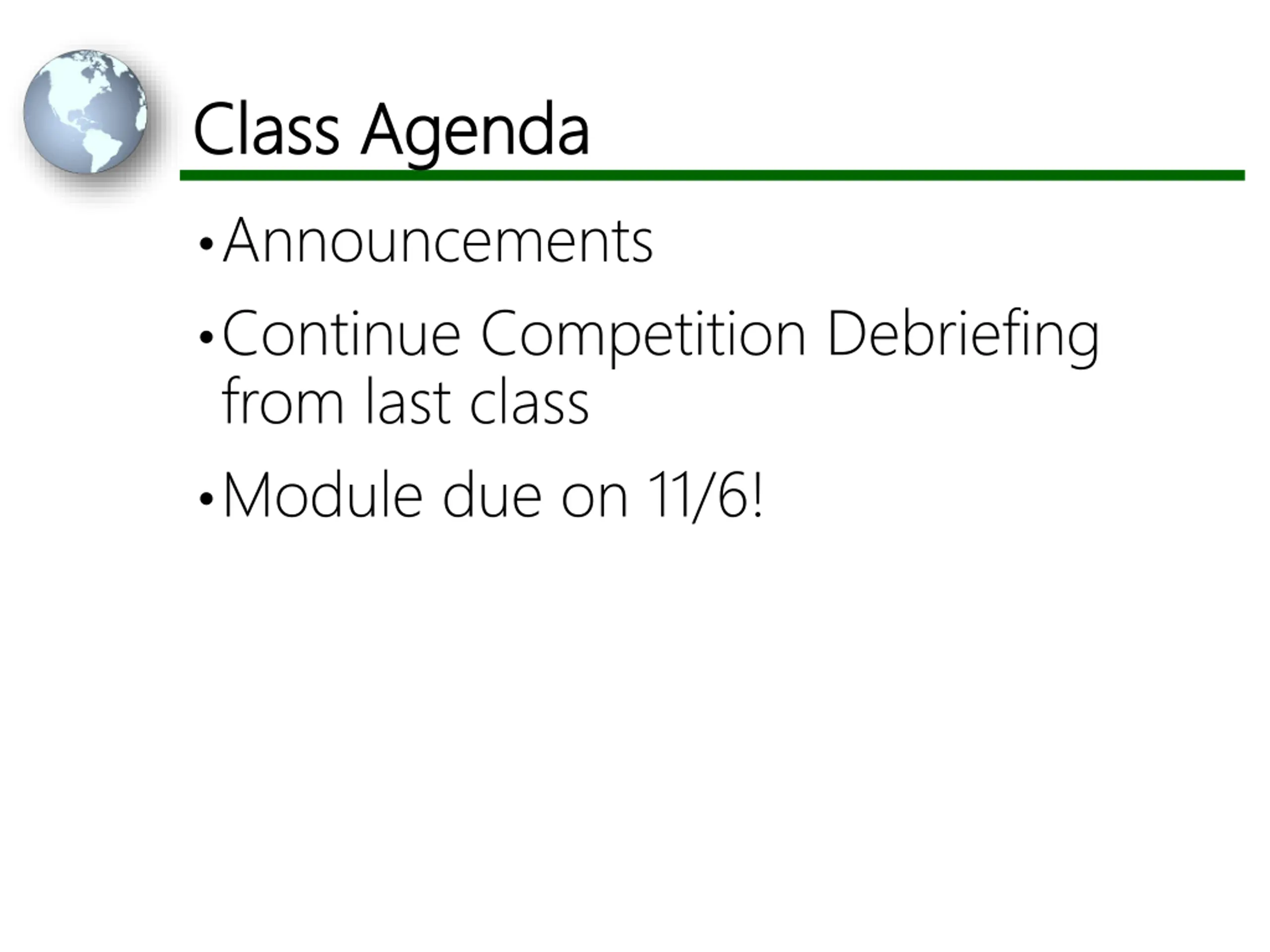 Class Agenda

• Announcements

• Continue Competition Debriefing from last class

• Module due on 11/6!